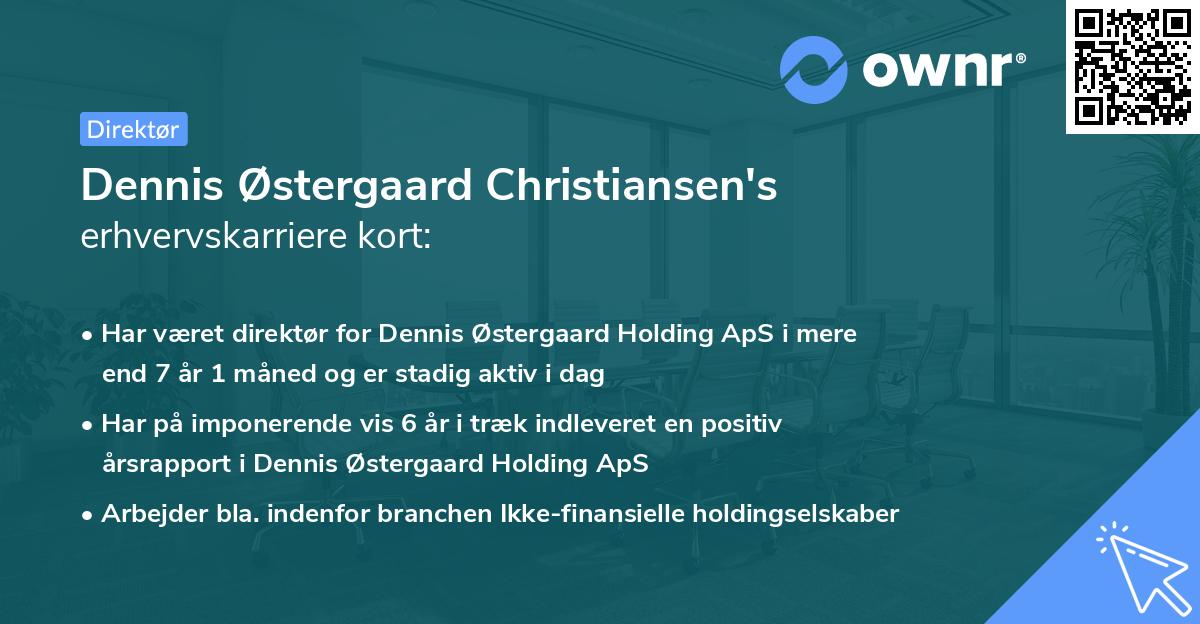 ownr®

Direktør

Dennis Østergaard Christiansen's erhvervskarriere kort:

• Har været direktør for Dennis Østergaard Holding ApS i mere end 7 år 1 måned og er stadig aktiv i dag

• Har på imponerende vis 6 år i træk indleveret en positiv årsrapport i Dennis Østergaard Holding ApS

• Arbejder bla. indenfor branchen Ikke-finansielle holdingselskaber